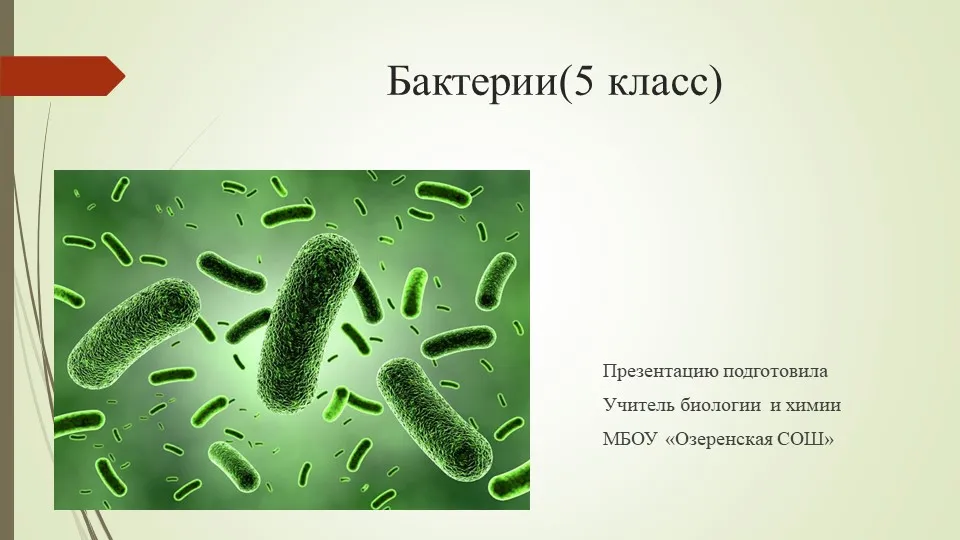 Бактерии(5 класс)

Презентацию подготовила
Учитель биологии и химии
МБОУ «Озеренская СОШ»